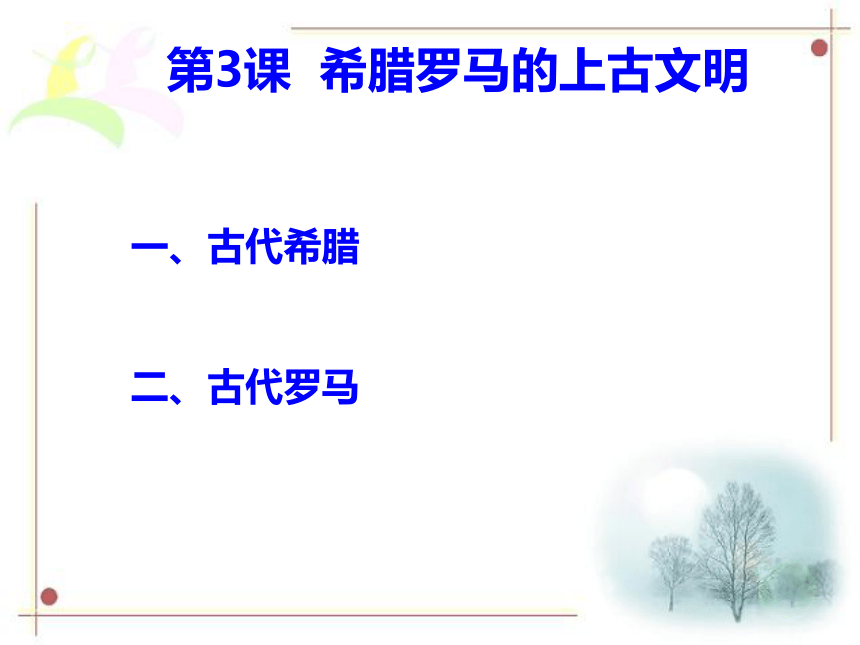 第3课 希腊罗马的上古文明

一、古代希腊

二、古代罗马